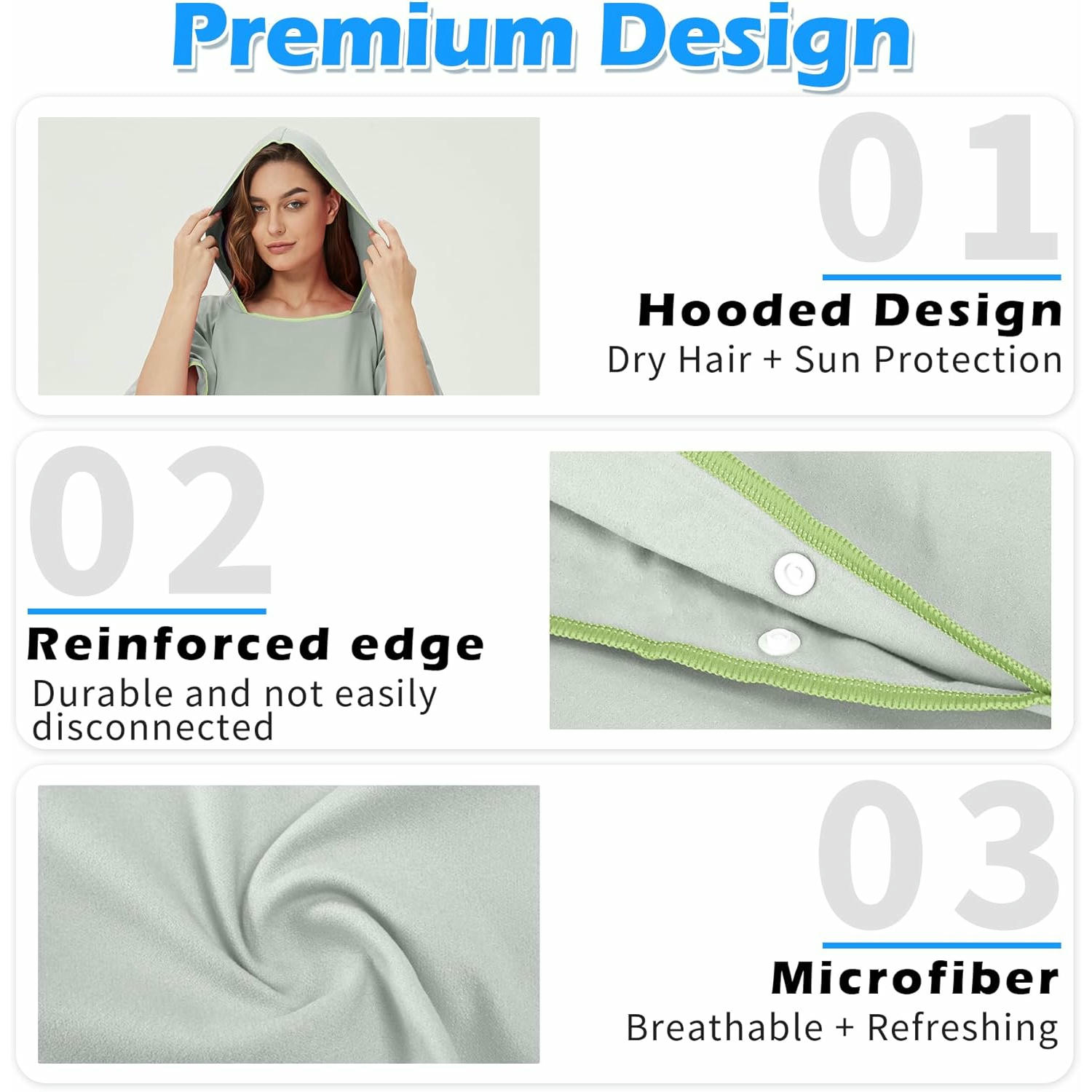 Premium Design

01

Hooded Design

Dry Hair + Sun Protection

02

Reinforced edge

Durable and not easily disconnected

03

Microfiber

Breathable + Refreshing